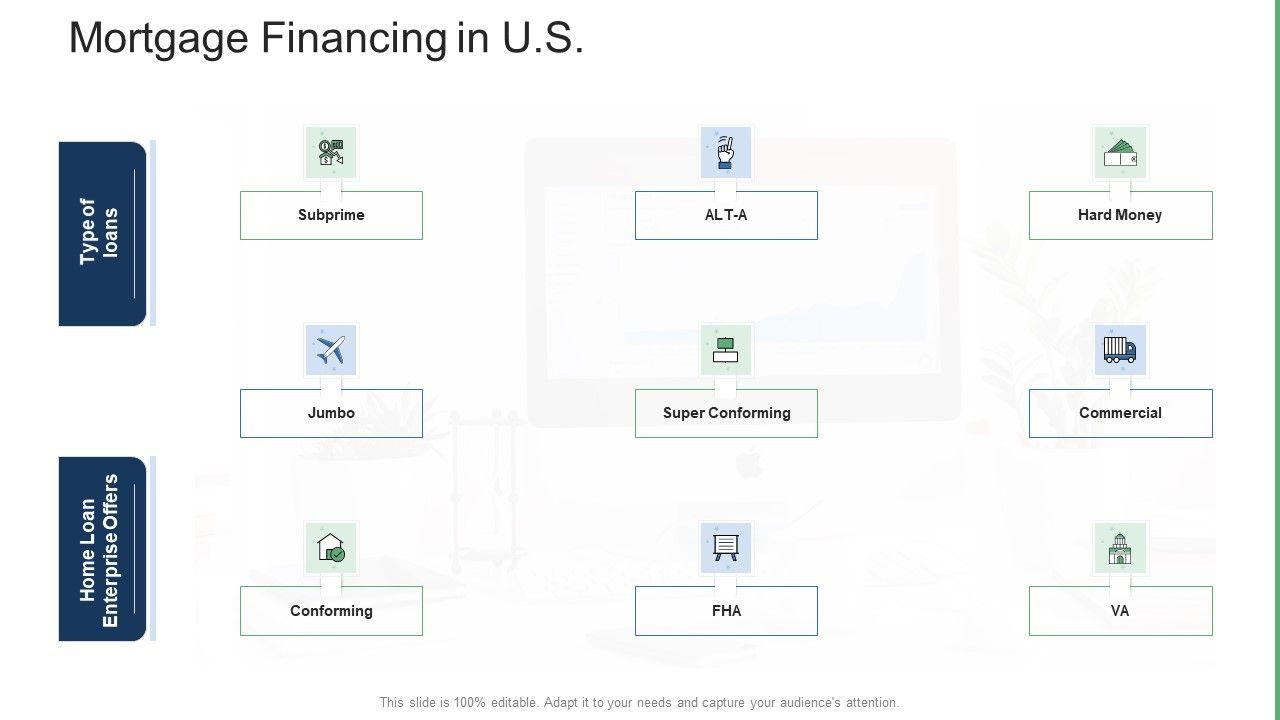 Mortgage Financing in U.S.

Type of loans

Subprime

ALT-A

Hard Money

Jumbo

Super Conforming

Commercial

Home Loan Enterprise Offers

Conforming

FHA

VA

This slide is 100% editable. Adapt it to your needs and capture your audience's attention.